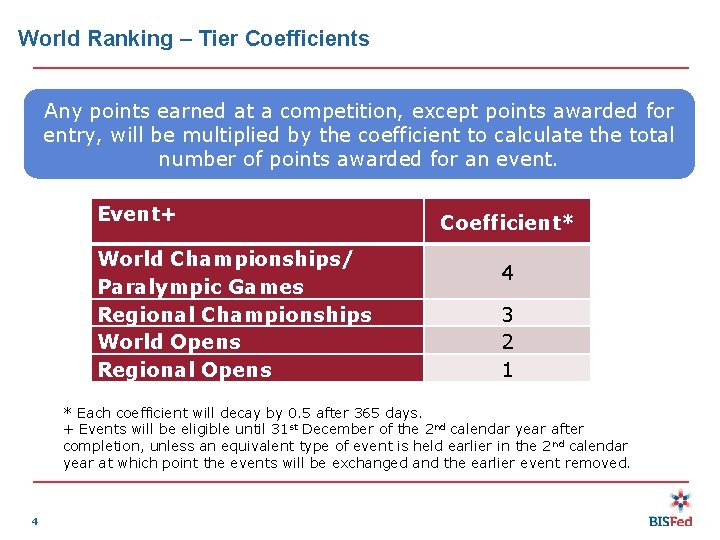 World Ranking – Tier Coefficients

Any points earned at a competition, except points awarded for entry, will be multiplied by the coefficient to calculate the total number of points awarded for an event.

| Event+ | Coefficient* |
|---|---|
| World Championships/ Paralympic Games | 4 |
| Regional Championships | 3 |
| World Opens | 2 |
| Regional Opens | 1 |

* Each coefficient will decay by 0.5 after 365 days.
+ Events will be eligible until 31$^{st}$ December of the 2$^{nd}$ calendar year after completion, unless an equivalent type of event is held earlier in the 2$^{nd}$ calendar year at which point the events will be exchanged and the earlier event removed.

4

BISFed